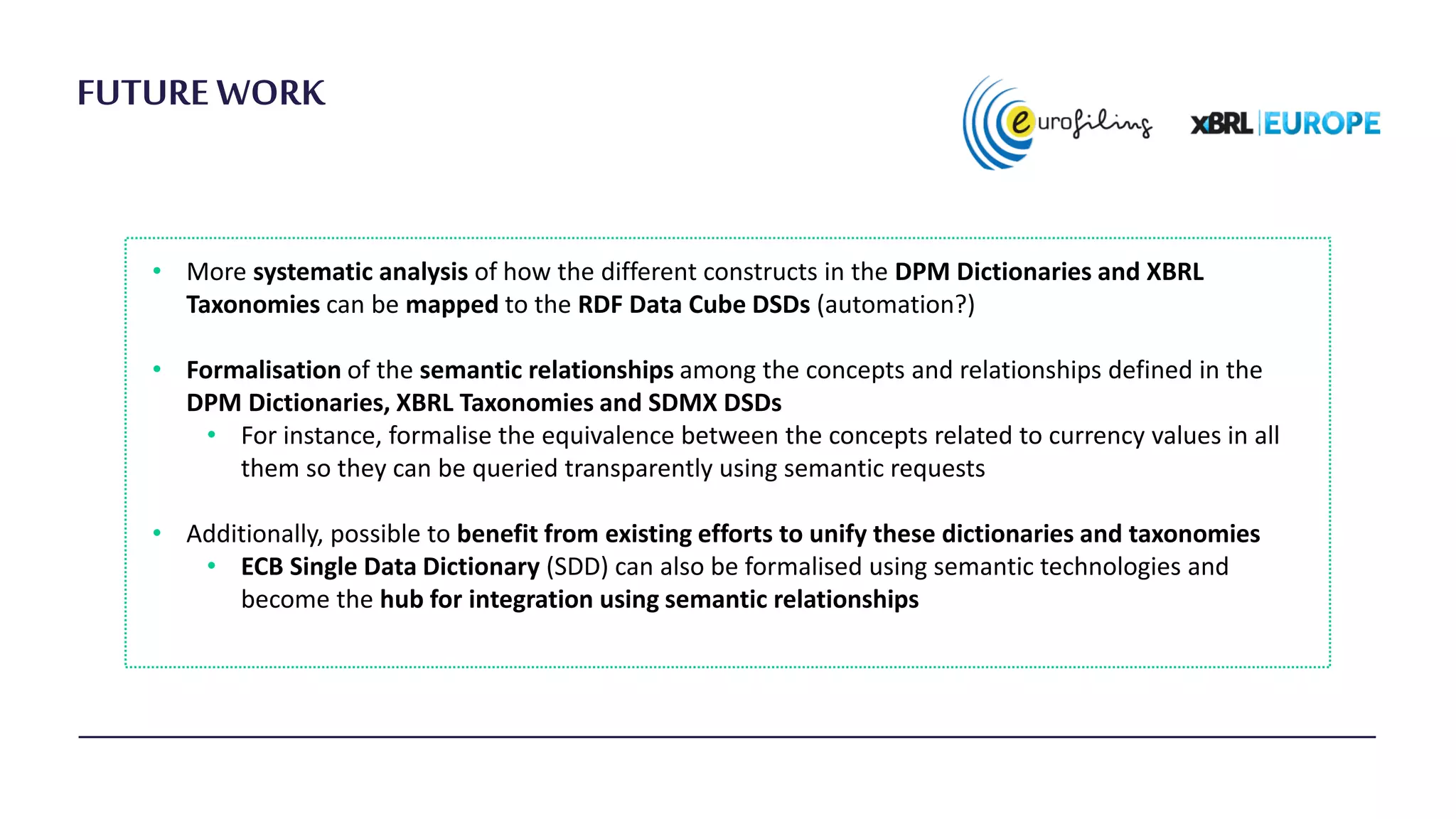 FUTURE WORK

eurofiling

XBRL EUROPE

• More systematic analysis of how the different constructs in the DPM Dictionaries and XBRL Taxonomies can be mapped to the RDF Data Cube DSDs (automation?)

• Formalisation of the semantic relationships among the concepts and relationships defined in the DPM Dictionaries, XBRL Taxonomies and SDMX DSDs
  • For instance, formalise the equivalence between the concepts related to currency values in all them so they can be queried transparently using semantic requests

• Additionally, possible to benefit from existing efforts to unify these dictionaries and taxonomies
  • ECB Single Data Dictionary (SDD) can also be formalised using semantic technologies and become the hub for integration using semantic relationships